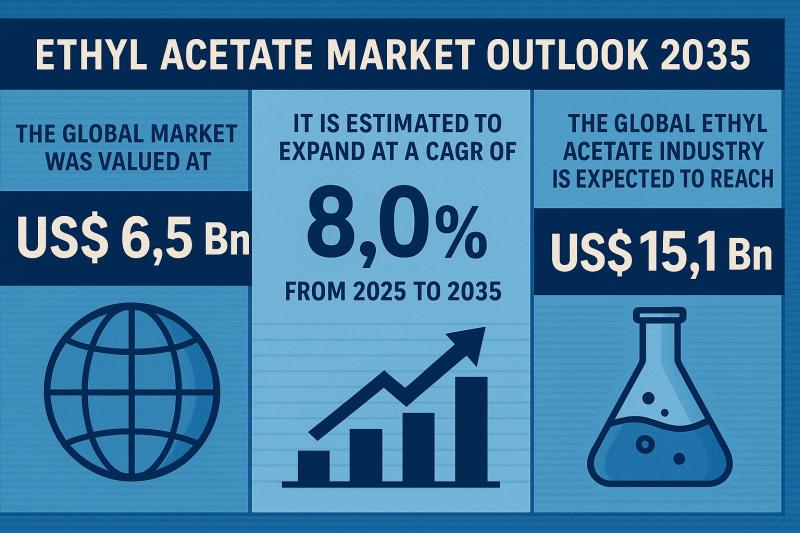 ETHYL ACETATE MARKET OUTLOOK 2035

THE GLOBAL MARKET WAS VALUED AT

US$ 6,5 Bn

IT IS ESTIMATED TO EXPAND AT A CAGR OF

8,0%

FROM 2025 TO 2035

THE GLOBAL ETHYL ACETATE INDUSTRY IS EXPECTED TO REACH

US$ 15,1 Bn